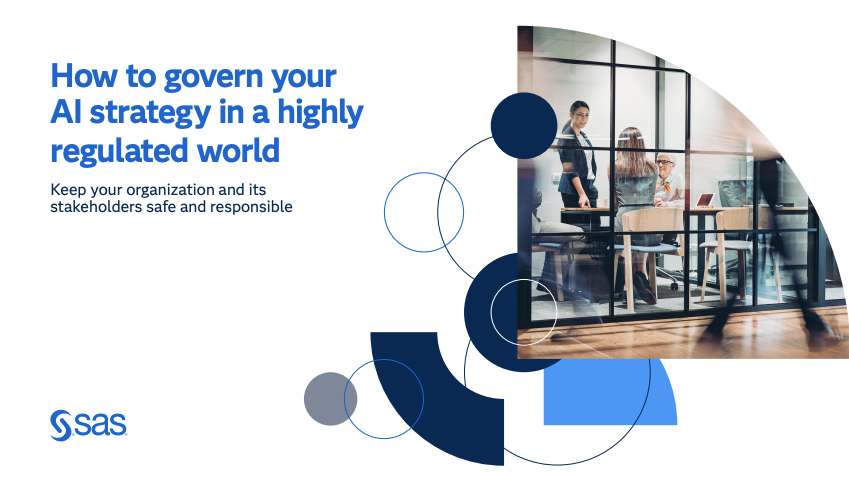 How to govern your AI strategy in a highly regulated world

Keep your organization and its stakeholders safe and responsible

sas